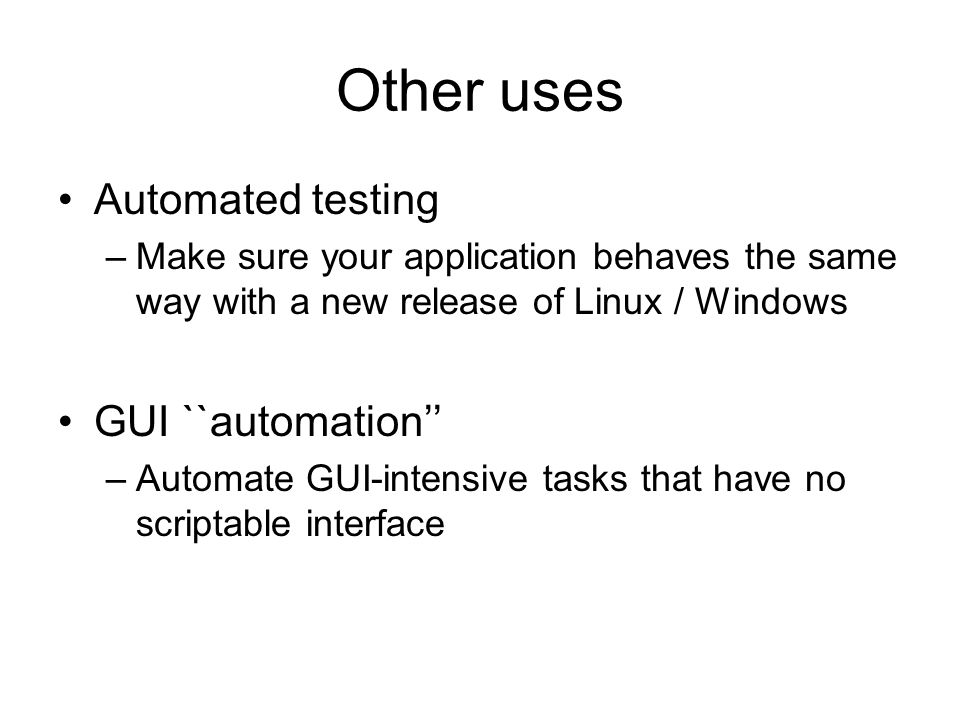 Other uses

• Automated testing
– Make sure your application behaves the same way with a new release of Linux / Windows

• GUI ``automation’’
– Automate GUI-intensive tasks that have no scriptable interface